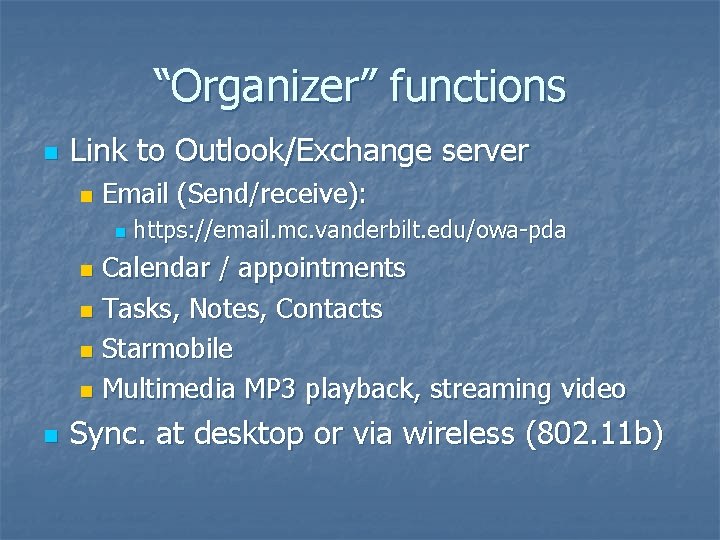 “Organizer” functions

Link to Outlook/Exchange server

Email (Send/receive):

https://email.mc.vanderbilt.edu/owa-pda

Calendar / appointments

Tasks, Notes, Contacts

Starmobile

Multimedia MP3 playback, streaming video

Sync. at desktop or via wireless (802.11b)